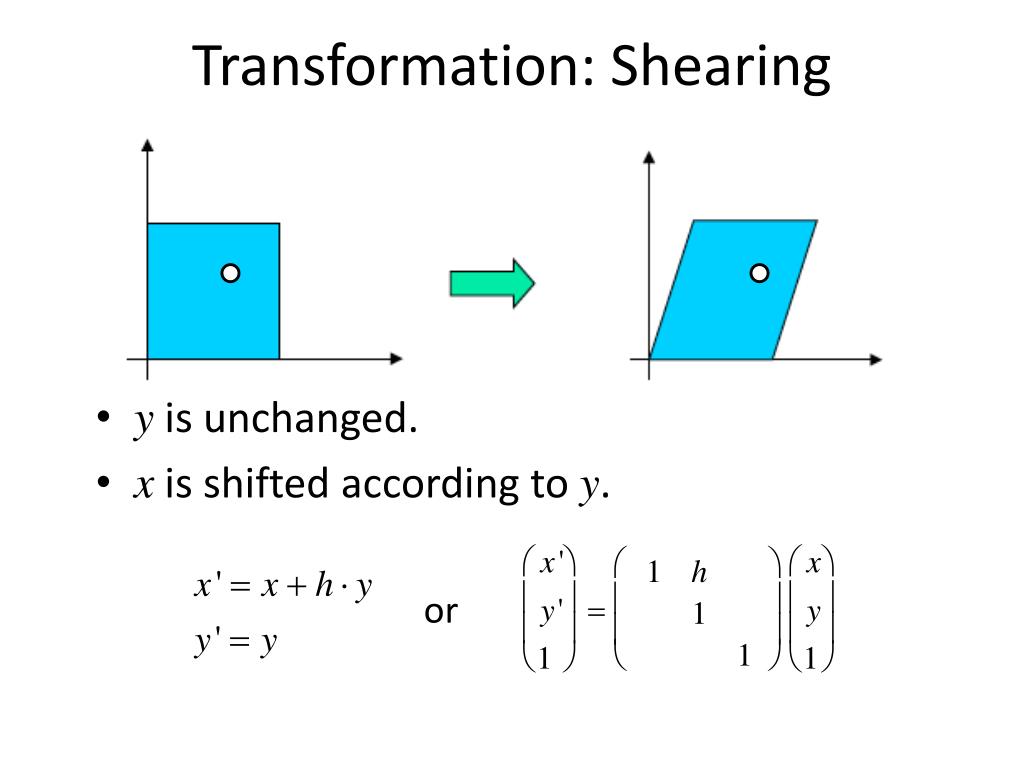 Transformation: Shearing

• $y$ is unchanged.
• $x$ is shifted according to $y$.

$x' = x + h \cdot y$
$y' = y$

or

$\begin{pmatrix} x' \\ y' \\ 1 \end{pmatrix} = \begin{pmatrix} 1 & h & \\ & 1 & \\ & & 1 \end{pmatrix} \begin{pmatrix} x \\ y \\ 1 \end{pmatrix}$